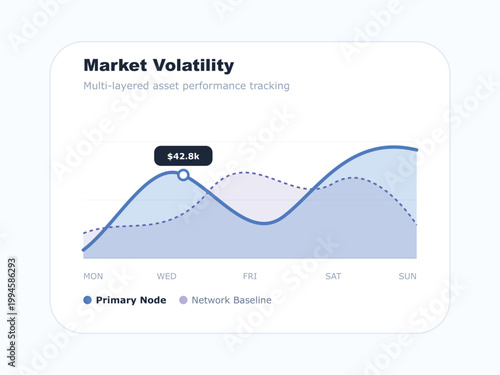 Market Volatility

Multi-layered asset performance tracking

$42.8k

MON WED FRI SAT SUN

Primary Node Network Baseline

Adobe Stock | #1994586293